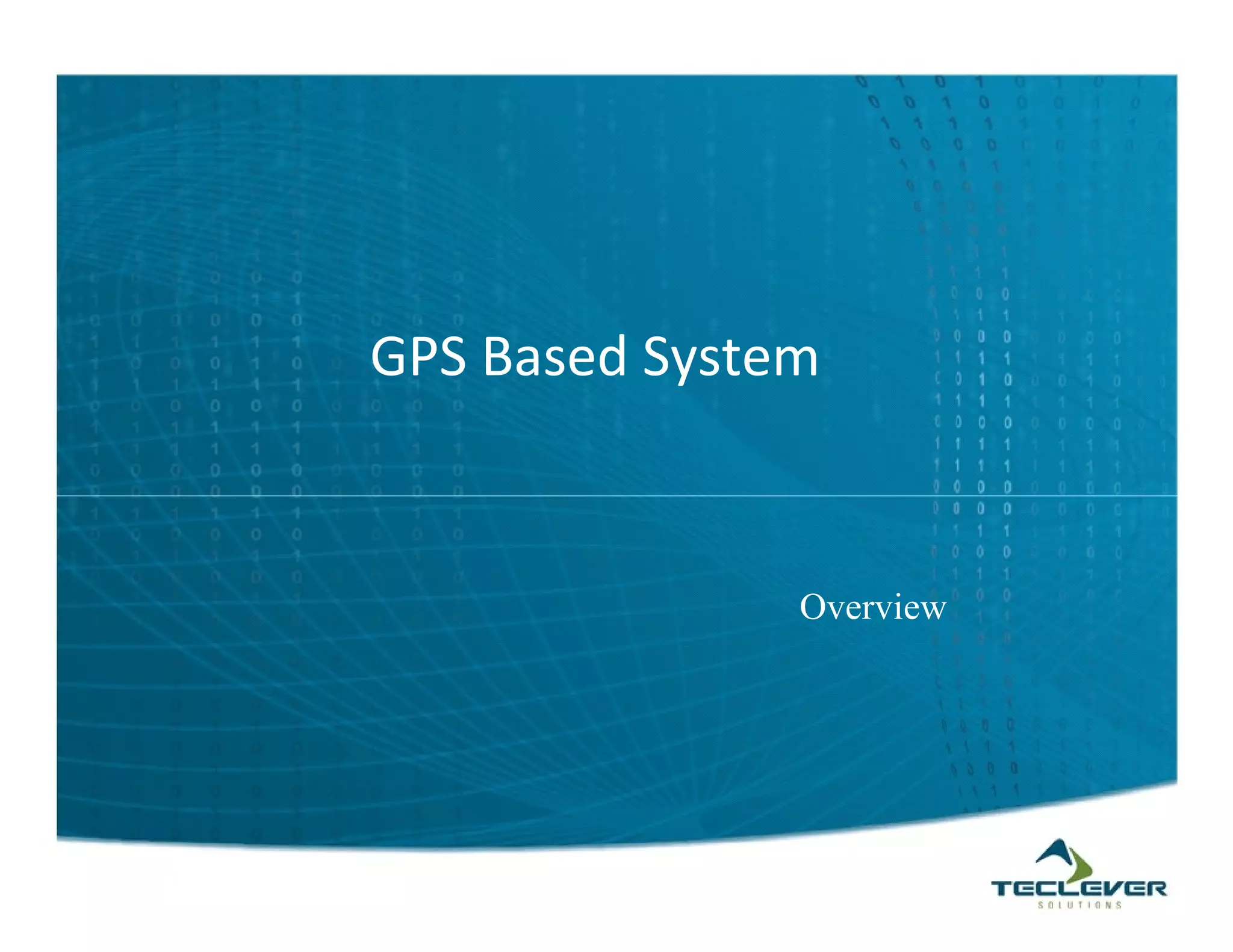 GPS Based System

Overview

TECLEVER
SOLUTIONS